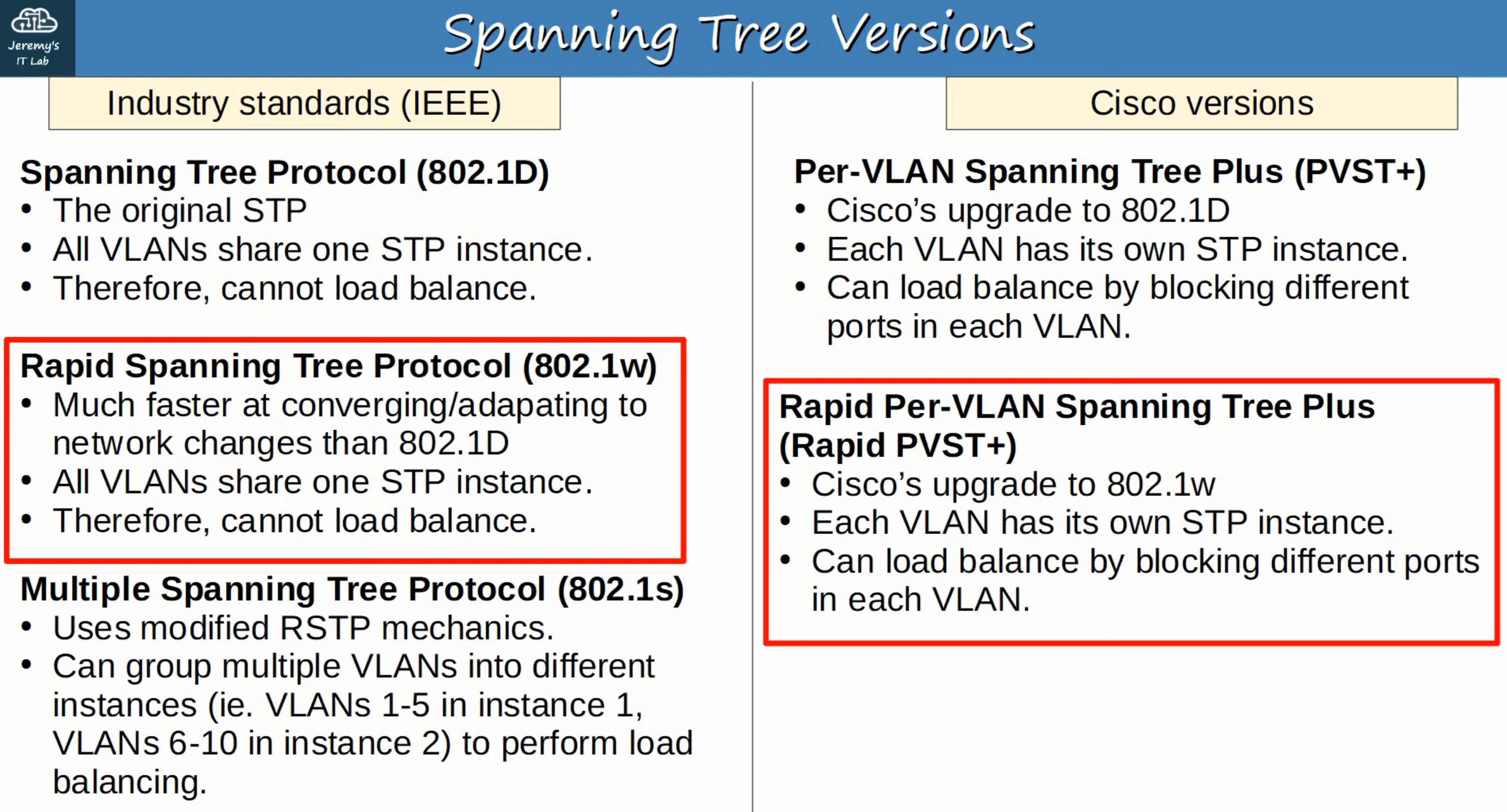 Jeremy's IT Lab

Spanning Tree Versions

Industry standards (IEEE)

Spanning Tree Protocol (802.1D)
• The original STP
• All VLANs share one STP instance.
• Therefore, cannot load balance.

Rapid Spanning Tree Protocol (802.1w)
• Much faster at converging/adapating to network changes than 802.1D
• All VLANs share one STP instance.
• Therefore, cannot load balance.

Multiple Spanning Tree Protocol (802.1s)
• Uses modified RSTP mechanics.
• Can group multiple VLANs into different instances (ie. VLANs 1-5 in instance 1, VLANs 6-10 in instance 2) to perform load balancing.

Cisco versions

Per-VLAN Spanning Tree Plus (PVST+)
• Cisco's upgrade to 802.1D
• Each VLAN has its own STP instance.
• Can load balance by blocking different ports in each VLAN.

Rapid Per-VLAN Spanning Tree Plus (Rapid PVST+)
• Cisco's upgrade to 802.1w
• Each VLAN has its own STP instance.
• Can load balance by blocking different ports in each VLAN.